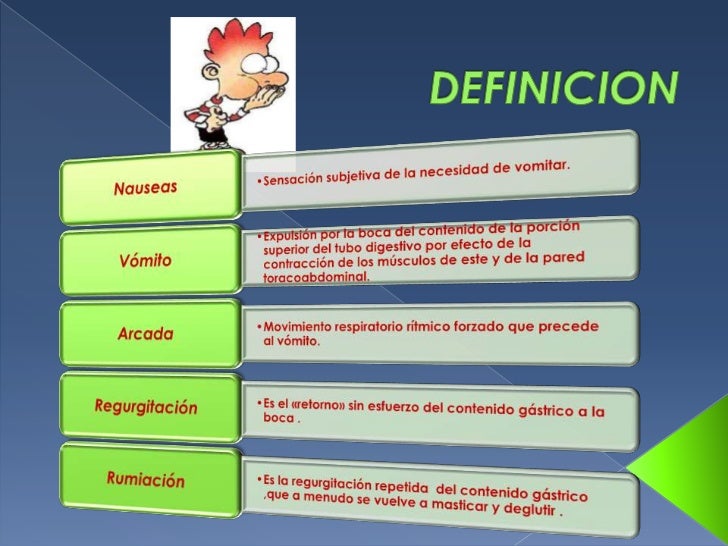 DEFINICION

Nauseas

•Sensación subjetiva de la necesidad de vomitar.

Vómito

•Expulsión por la boca del contenido de la porción superior del tubo digestivo por efecto de la contracción de los músculos de este y de la pared toracoabdominal.

Arcada

•Movimiento respiratorio rítmico forzado que precede al vómito.

Regurgitación

•Es el «retorno» sin esfuerzo del contenido gástrico a la boca .

Rumiación

•Es la regurgitación repetida del contenido gástrico ,que a menudo se vuelve a masticar y deglutir .